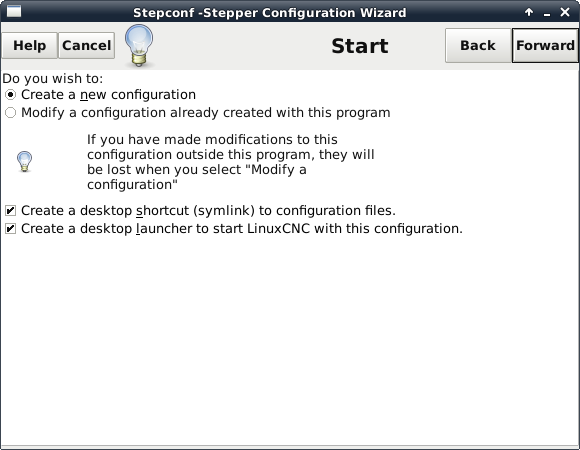 Stepconf -Stepper Configuration Wizard

Help Cancel

Start

Back Forward

Do you wish to:
Create a new configuration
Modify a configuration already created with this program

If you have made modifications to this configuration outside this program, they will be lost when you select "Modify a configuration"

Create a desktop shortcut (symlink) to configuration files.
Create a desktop launcher to start LinuxCNC with this configuration.